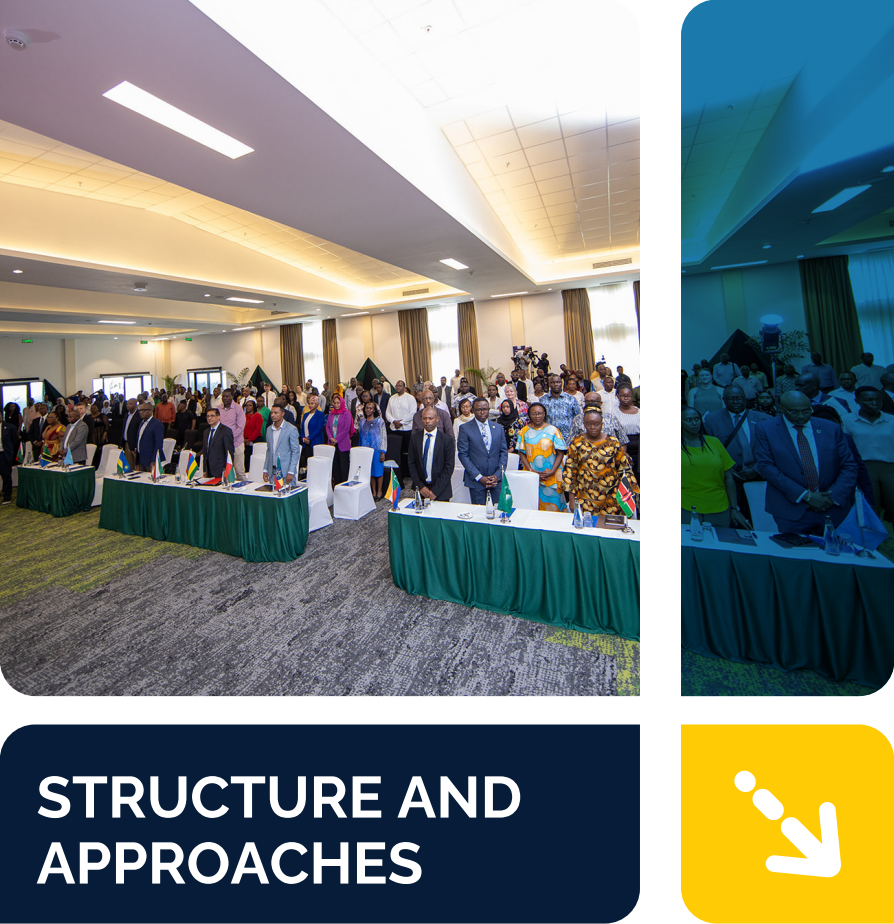 STRUCTURE AND APPROACHES